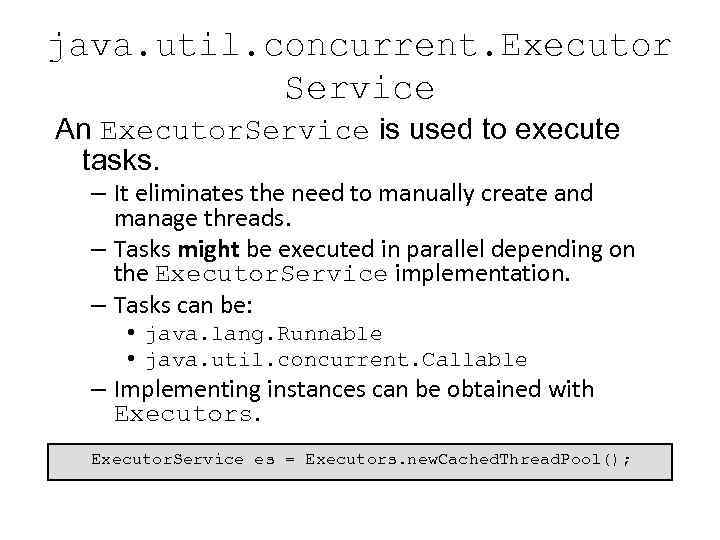 java.util.concurrent.Executor Service

An ExecutorService is used to execute tasks.

– It eliminates the need to manually create and manage threads.

– Tasks might be executed in parallel depending on the ExecutorService implementation.

– Tasks can be:

• java.lang.Runnable

• java.util.concurrent.Callable

– Implementing instances can be obtained with Executors.

ExecutorService es = Executors.newCachedThreadPool();